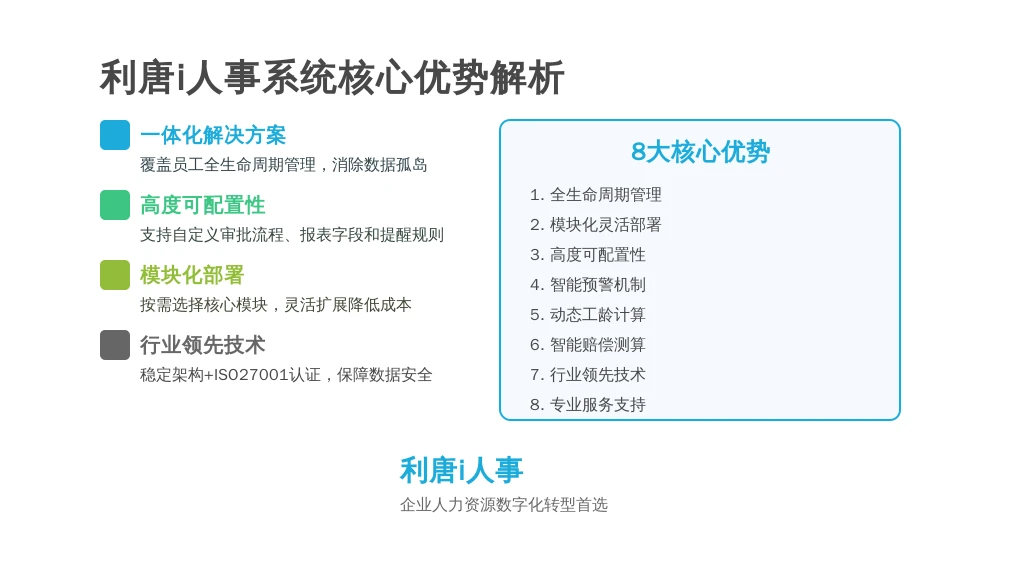 利唐i人事系统核心优势解析

一体化解决方案
覆盖员工全生命周期管理，消除数据孤岛

高度可配置性
支持自定义审批流程、报表字段和提醒规则

模块化部署
按需选择核心模块，灵活扩展降低成本

行业领先技术
稳定架构+ISO27001认证，保障数据安全

8大核心优势
1. 全生命周期管理
2. 模块化灵活部署
3. 高度可配置性
4. 智能预警机制
5. 动态工龄计算
6. 智能赔偿测算
7. 行业领先技术
8. 专业服务支持

利唐i人事
企业人力资源数字化转型首选